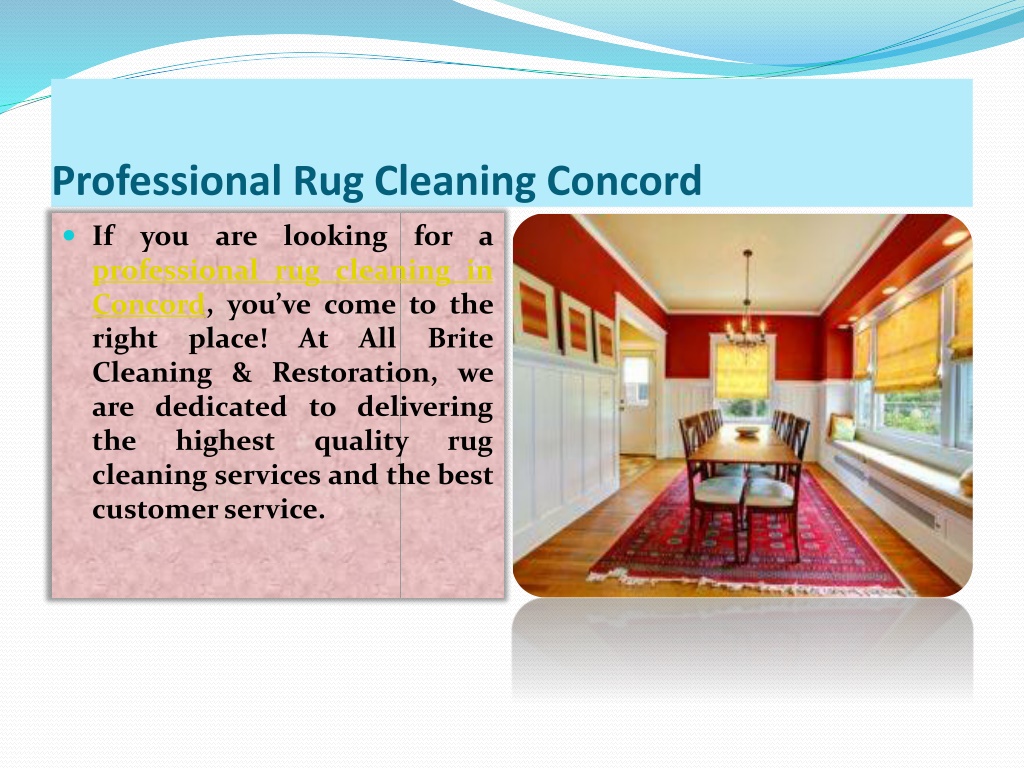 Professional Rug Cleaning Concord

If you are looking for a professional rug cleaning in Concord, you've come to the right place! At All Brite Cleaning & Restoration, we are dedicated to delivering the highest quality rug cleaning services and the best customer service.